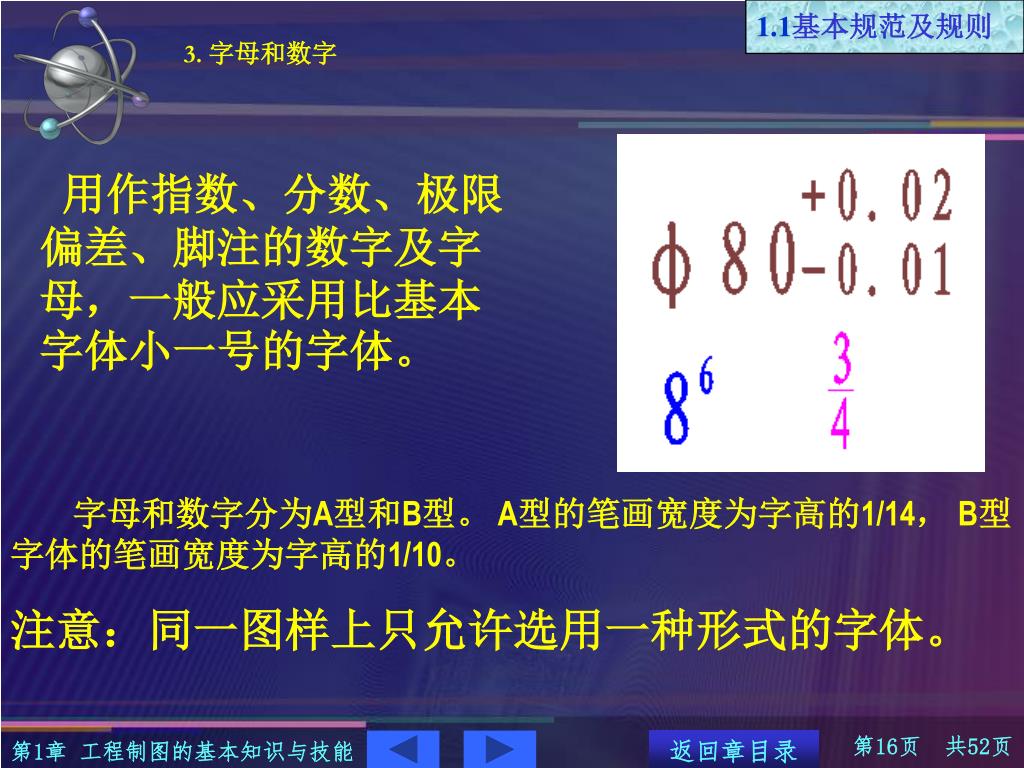 1.1基本规范及规则

3. 字母和数字

用作指数、分数、极限偏差、脚注的数字及字母，一般应采用比基本字体小一号的字体。

$\phi 80^{+0.02}_{-0.01}$

$8^6$ $\frac{3}{4}$

字母和数字分为A型和B型。 A型的笔画宽度为字高的1/14， B型字体的笔画宽度为字高的1/10。

注意：同一图样上只允许选用一种形式的字体。

第1章 工程制图的基本知识与技能

返回章目录

第16页 共52页